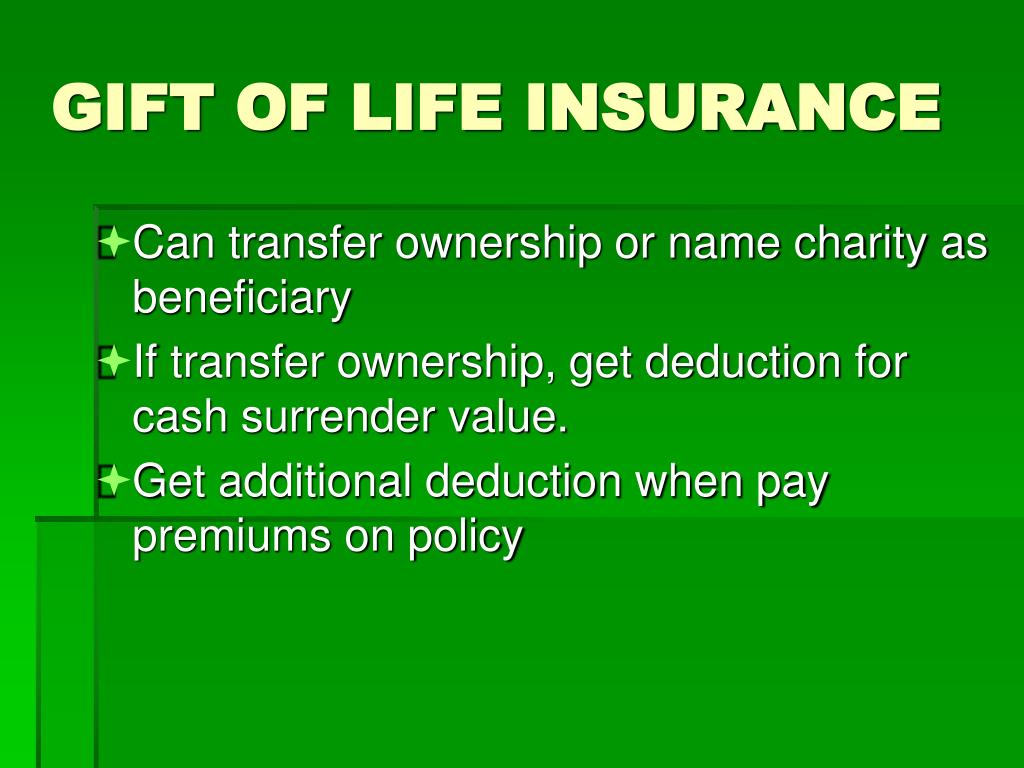 GIFT OF LIFE INSURANCE

Can transfer ownership or name charity as beneficiary

If transfer ownership, get deduction for cash surrender value.

Get additional deduction when pay premiums on policy